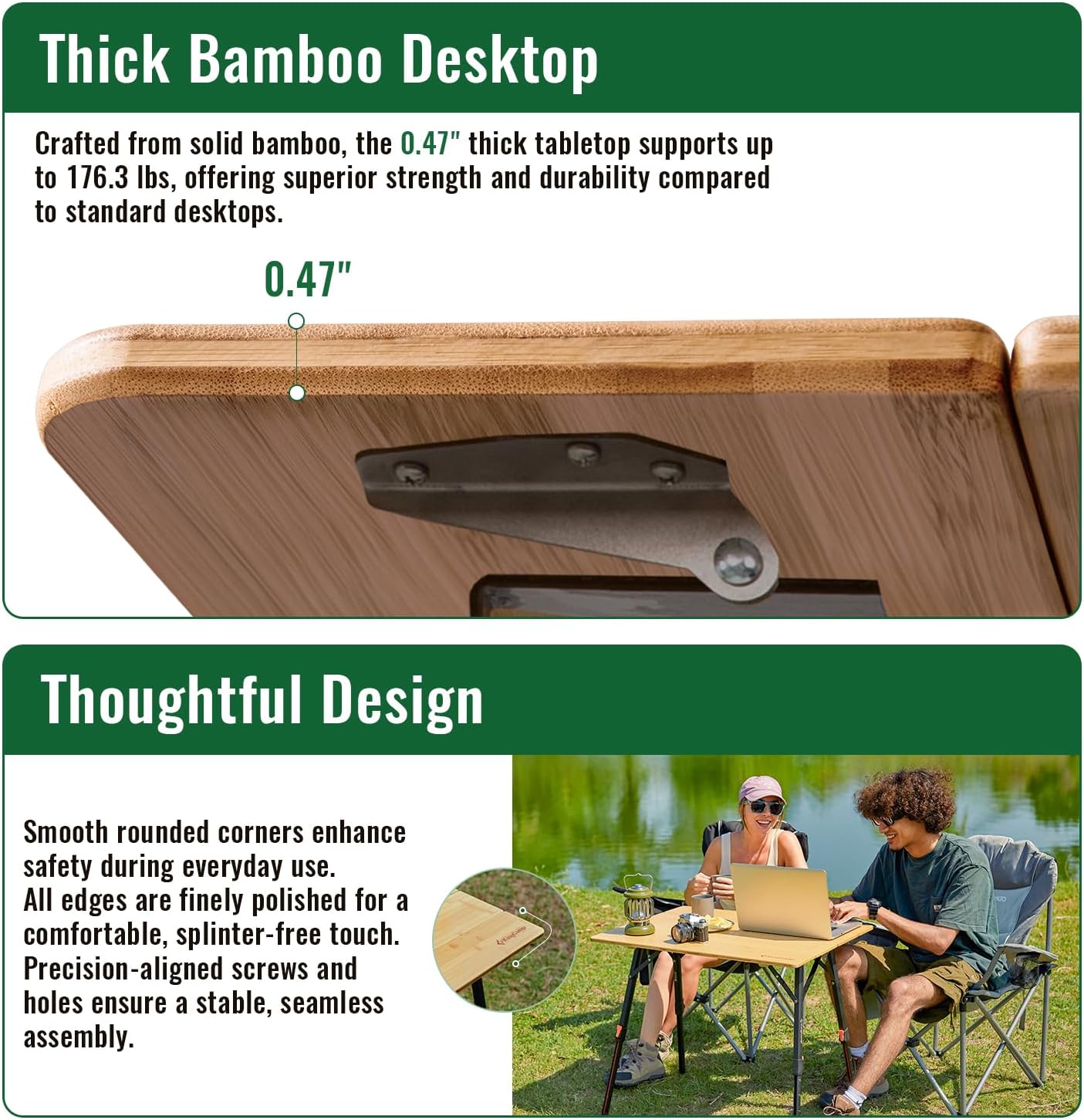 Thick Bamboo Desktop

Crafted from solid bamboo, the 0.47" thick tabletop supports up to 176.3 lbs, offering superior strength and durability compared to standard desktops.

0.47"

Thoughtful Design

Smooth rounded corners enhance safety during everyday use.
All edges are finely polished for a comfortable, splinter-free touch.
Precision-aligned screws and holes ensure a stable, seamless assembly.

KingCamp